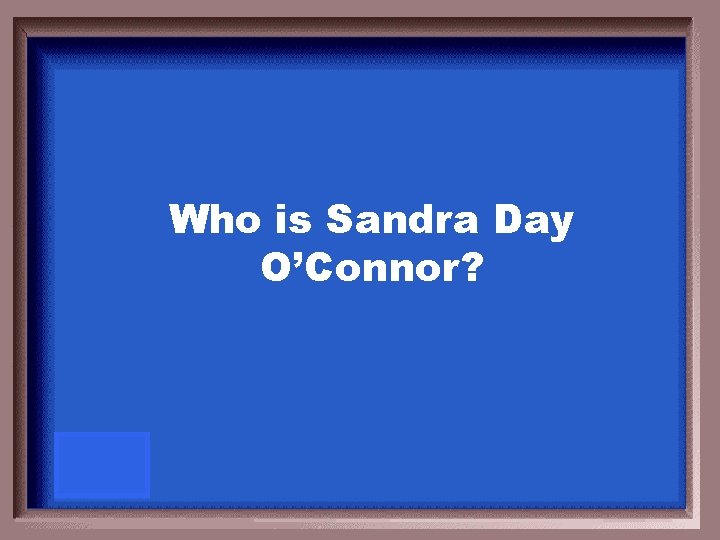 Who is Sandra Day O’Connor?